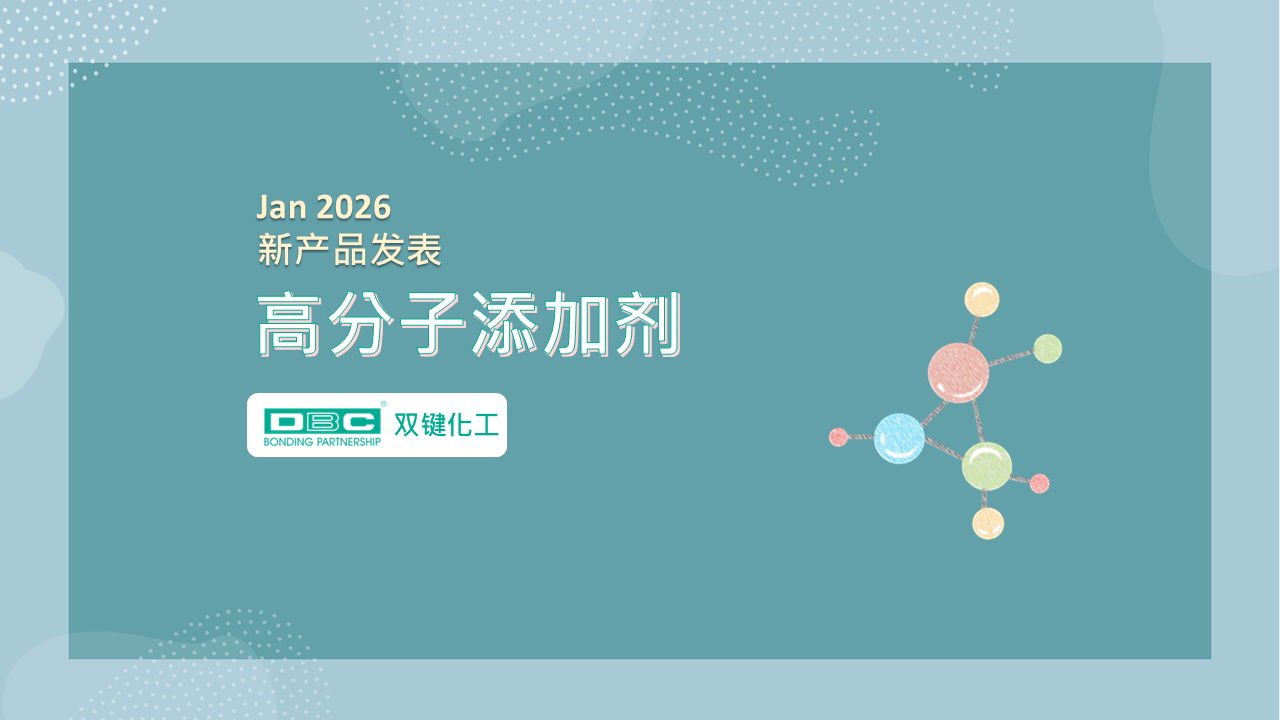 Jan 2026
新产品发表

高分子添加剂

DBC®
BONDING PARTNERSHIP
双键化工